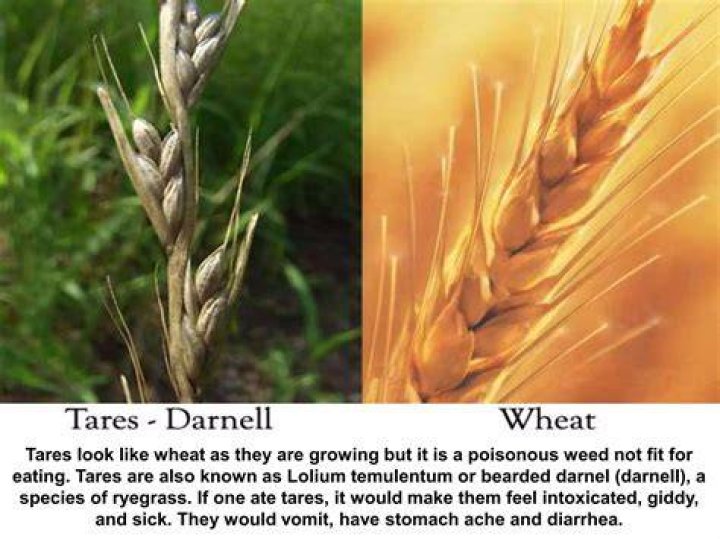 Tares - Darnell

Wheat

Tares look like wheat as they are growing but it is a poisonous weed not fit for eating. Tares are also known as Lolium temulentum or bearded darnel (darnell), a species of ryegrass. If one ate tares, it would make them feel intoxicated, giddy, and sick. They would vomit, have stomach ache and diarrhea.